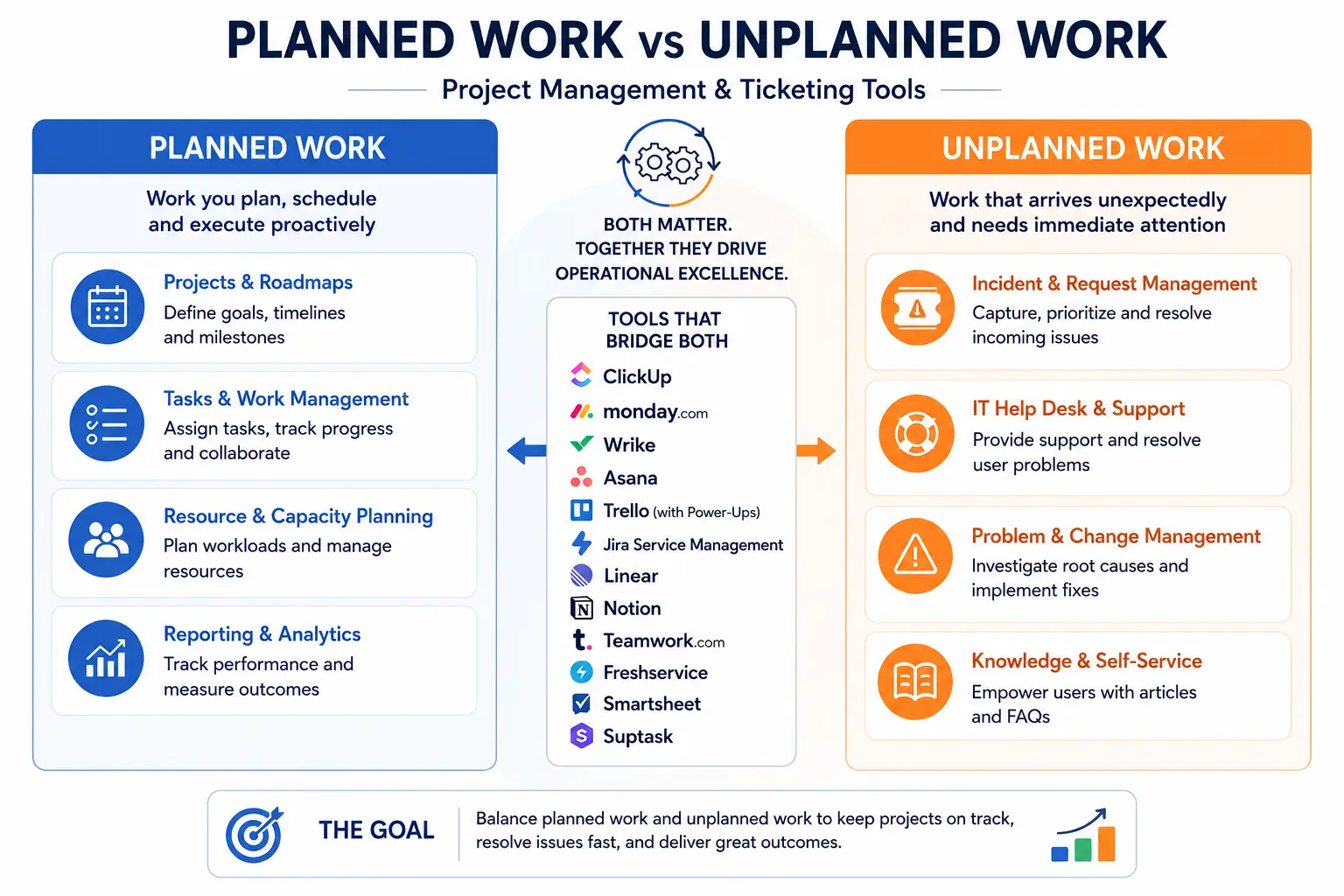 PLANNED WORK vs UNPLANNED WORK

Project Management & Ticketing Tools

PLANNED WORK

Work you plan, schedule and execute proactively

Projects & Roadmaps
Define goals, timelines and milestones

Tasks & Work Management
Assign tasks, track progress and collaborate

Resource & Capacity Planning
Plan workloads and manage resources

Reporting & Analytics
Track performance and measure outcomes

BOTH MATTER. TOGETHER THEY DRIVE OPERATIONAL EXCELLENCE.

TOOLS THAT BRIDGE BOTH
ClickUp
monday.com
Wrike
Asana
Trello (with Power-Ups)
Jira Service Management
Linear
Notion
Teamwork.com
Freshservice
Smartsheet
Suptask

UNPLANNED WORK

Work that arrives unexpectedly and needs immediate attention

Incident & Request Management
Capture, prioritize and resolve incoming issues

IT Help Desk & Support
Provide support and resolve user problems

Problem & Change Management
Investigate root causes and implement fixes

Knowledge & Self-Service
Empower users with articles and FAQs

THE GOAL

Balance planned work and unplanned work to keep projects on track, resolve issues fast, and deliver great outcomes.